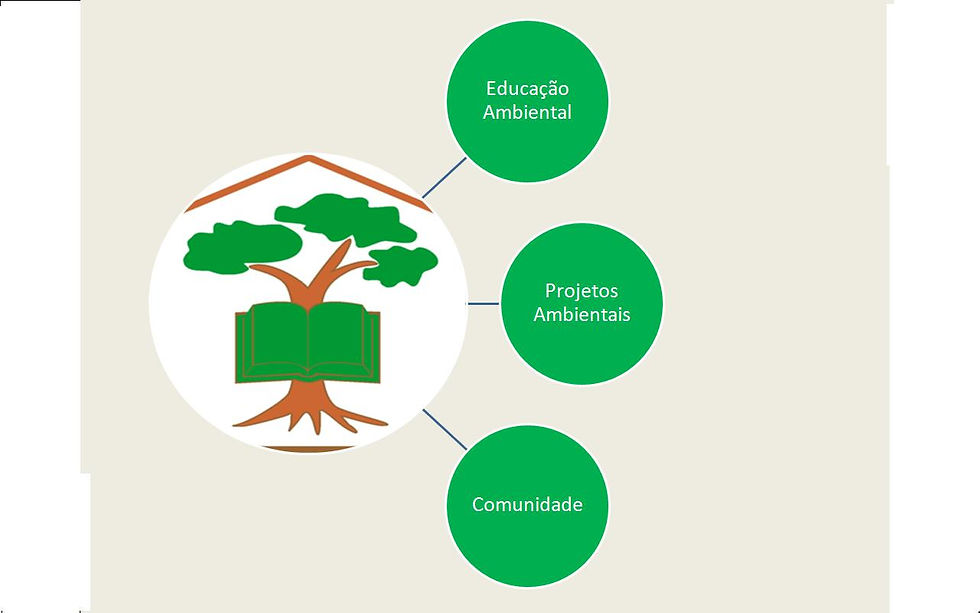 Educação Ambiental

Projetos Ambientais

Comunidade